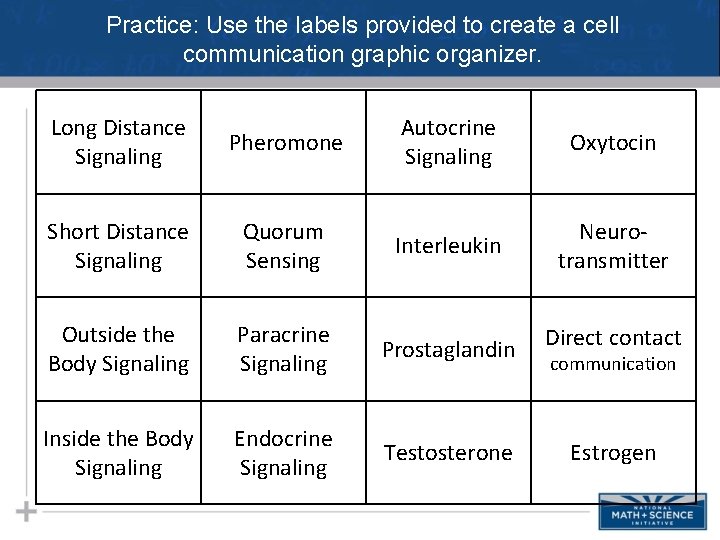 Practice: Use the labels provided to create a cell communication graphic organizer.

| Long Distance Signaling | Pheromone | Autocrine Signaling | Oxytocin |
|---|---|---|---|
| Short Distance Signaling | Quorum Sensing | Interleukin | Neuro-transmitter |
| Outside the Body Signaling | Paracrine Signaling | Prostaglandin | Direct contact communication |
| Inside the Body Signaling | Endocrine Signaling | Testosterone | Estrogen |

NATIONAL MATH + SCIENCE INITIATIVE